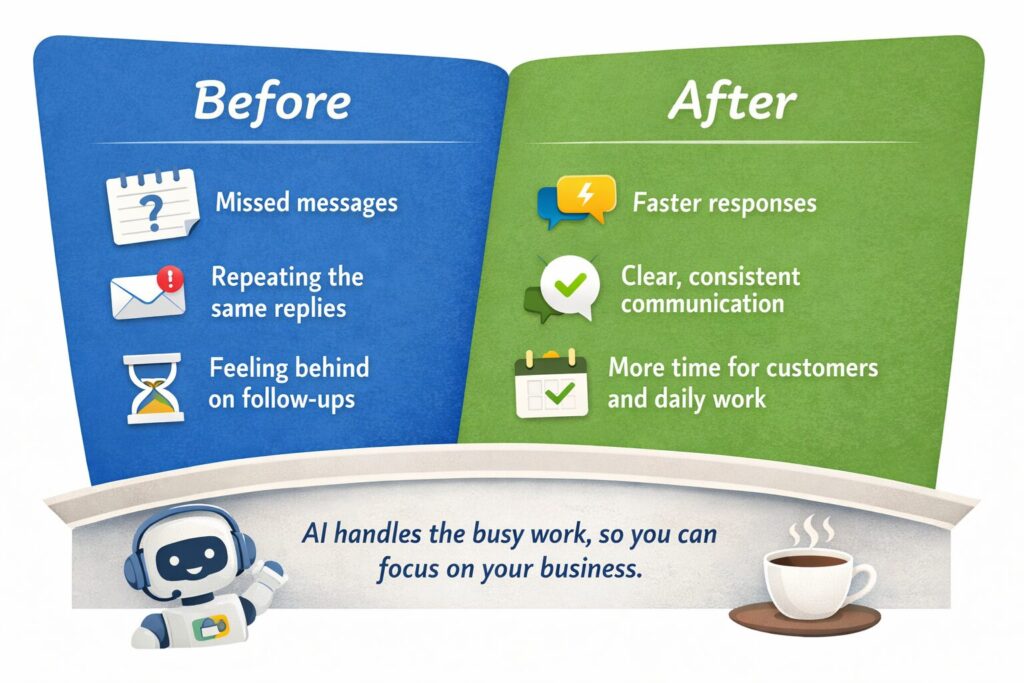 Before

Missed messages

Repeating the same replies

Feeling behind on follow-ups

After

Faster responses

Clear, consistent communication

More time for customers and daily work

AI handles the busy work, so you can focus on your business.